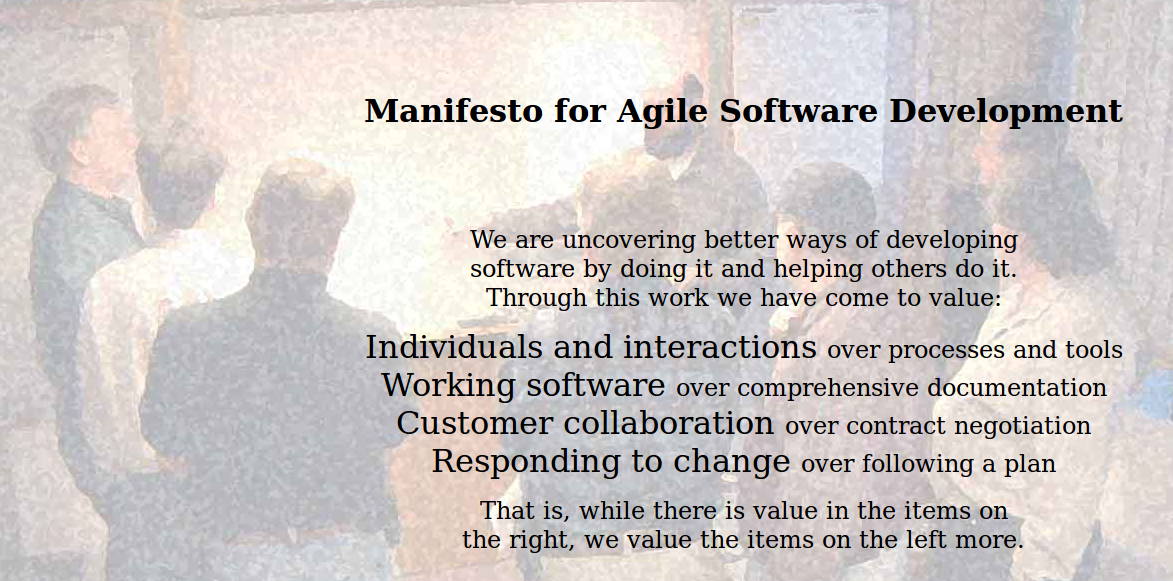 Manifesto for Agile Software Development

We are uncovering better ways of developing software by doing it and helping others do it. Through this work we have come to value:

Individuals and interactions over processes and tools
Working software over comprehensive documentation
Customer collaboration over contract negotiation
Responding to change over following a plan

That is, while there is value in the items on the right, we value the items on the left more.